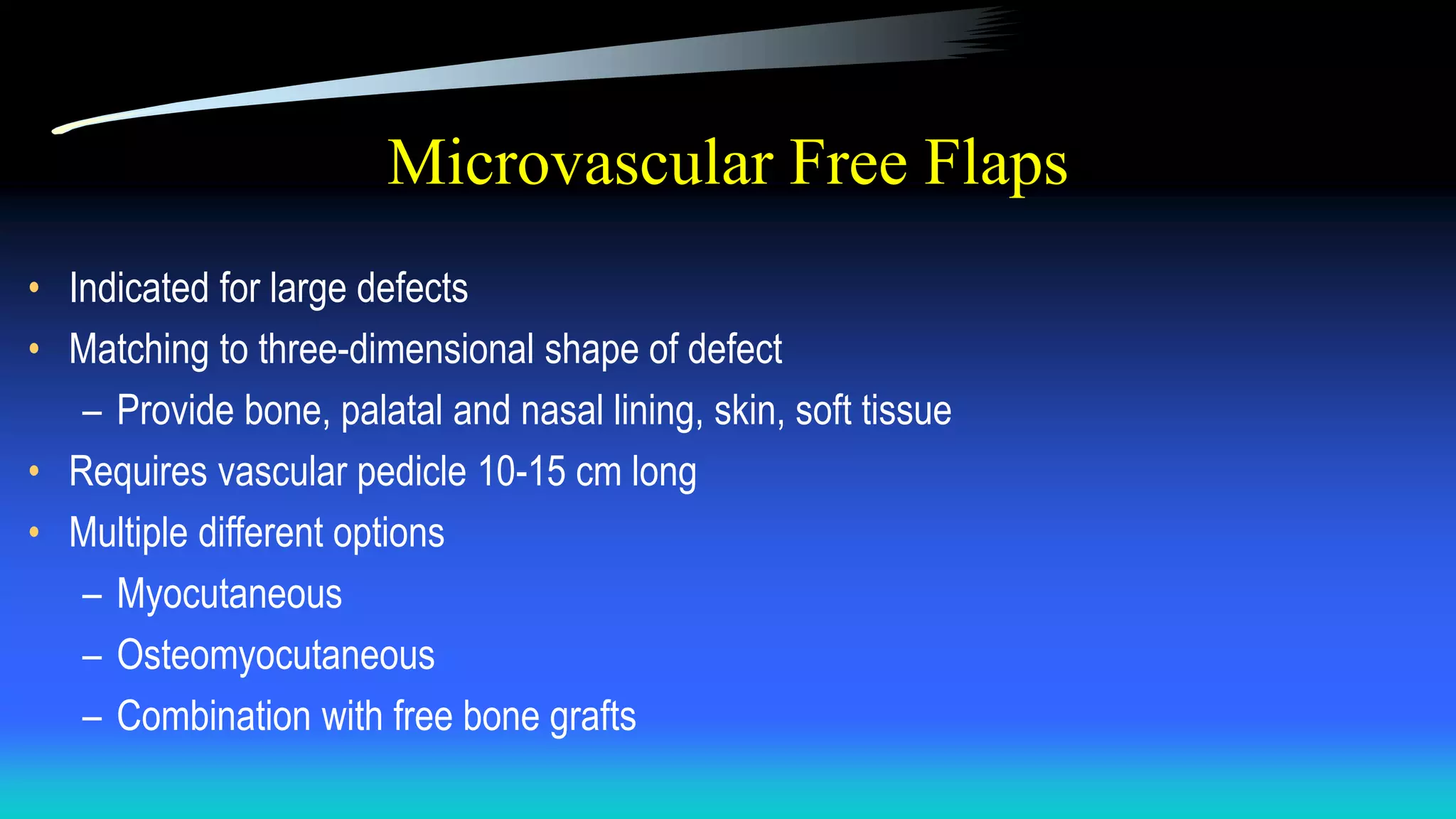 Microvascular Free Flaps

• Indicated for large defects
• Matching to three-dimensional shape of defect
– Provide bone, palatal and nasal lining, skin, soft tissue
• Requires vascular pedicle 10-15 cm long
• Multiple different options
– Myocutaneous
– Osteomyocutaneous
– Combination with free bone grafts